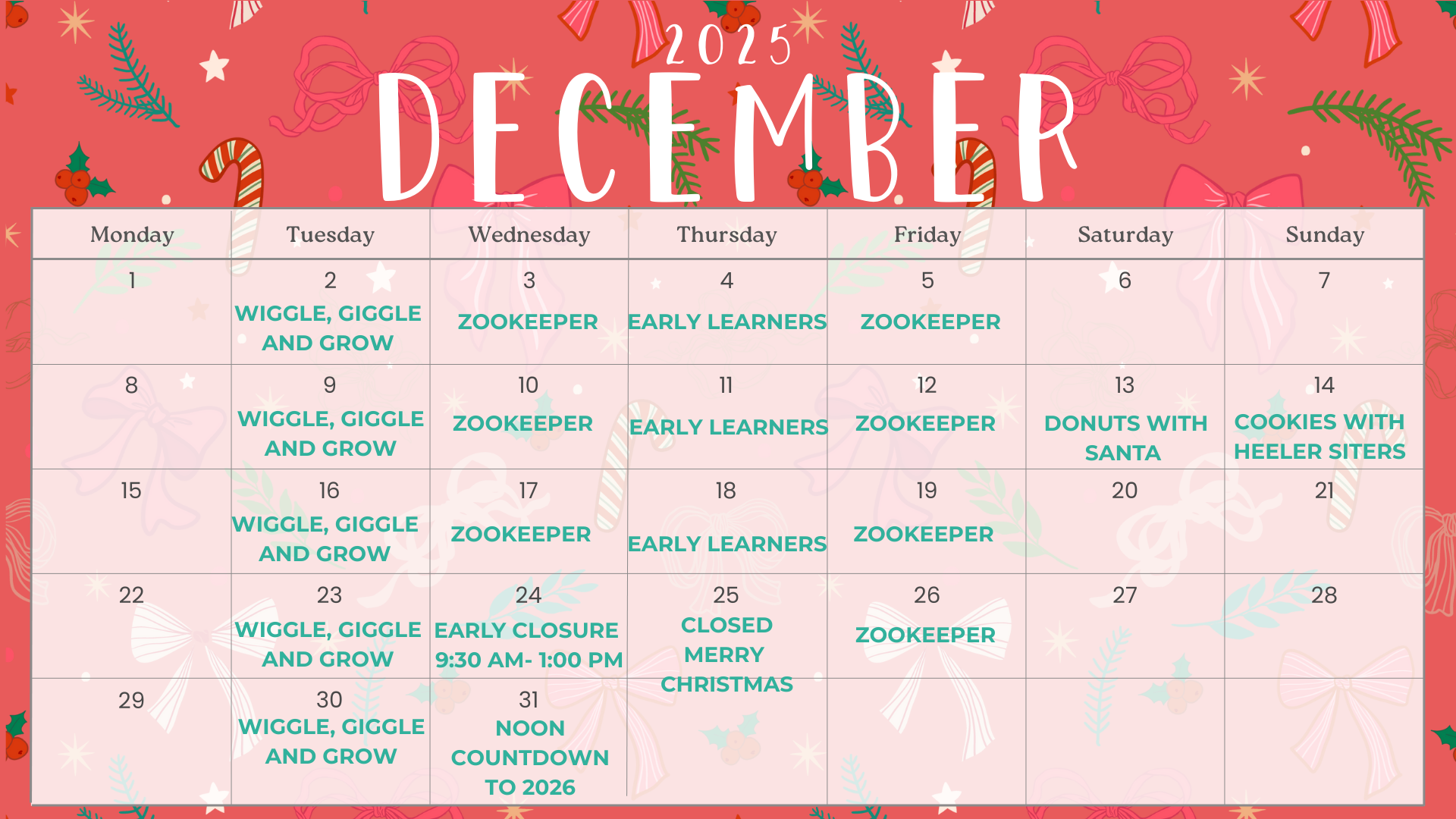 2025
DECEMBER

| Monday | Tuesday | Wednesday | Thursday | Friday | Saturday | Sunday |
|---|---|---|---|---|---|---|
| 1 | 2 WIGGLE, GIGGLE AND GROW | 3 ZOOKEEPER | 4 EARLY LEARNERS | 5 ZOOKEEPER | 6 | 7 |
| 8 | 9 WIGGLE, GIGGLE AND GROW | 10 ZOOKEEPER | 11 EARLY LEARNERS | 12 ZOOKEEPER | 13 DONUTS WITH SANTA | 14 COOKIES WITH HEELER SITERS |
| 15 | 16 WIGGLE, GIGGLE AND GROW | 17 ZOOKEEPER | 18 EARLY LEARNERS | 19 ZOOKEEPER | 20 | 21 |
| 22 | 23 WIGGLE, GIGGLE AND GROW | 24 EARLY CLOSURE 9:30 AM- 1:00 PM | 25 CLOSED MERRY CHRISTMAS | 26 ZOOKEEPER | 27 | 28 |
| 29 | 30 WIGGLE, GIGGLE AND GROW | 31 NOON COUNTDOWN TO 2026 | | | | |